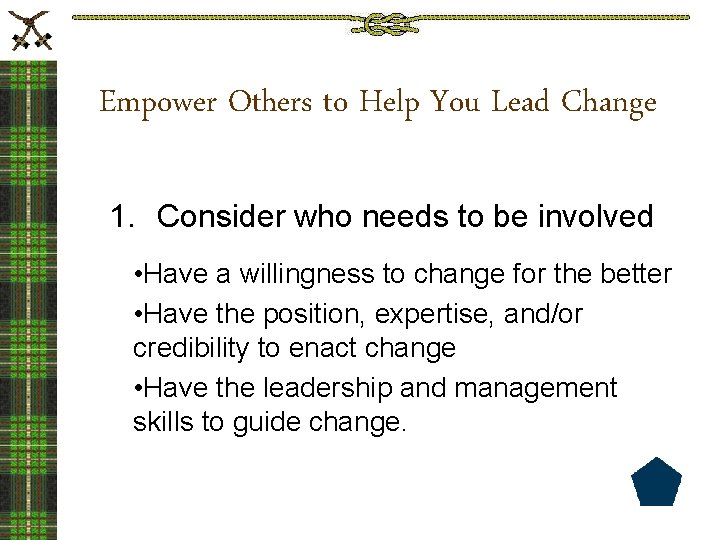 Empower Others to Help You Lead Change

1. Consider who needs to be involved

•Have a willingness to change for the better

•Have the position, expertise, and/or credibility to enact change

•Have the leadership and management skills to guide change.